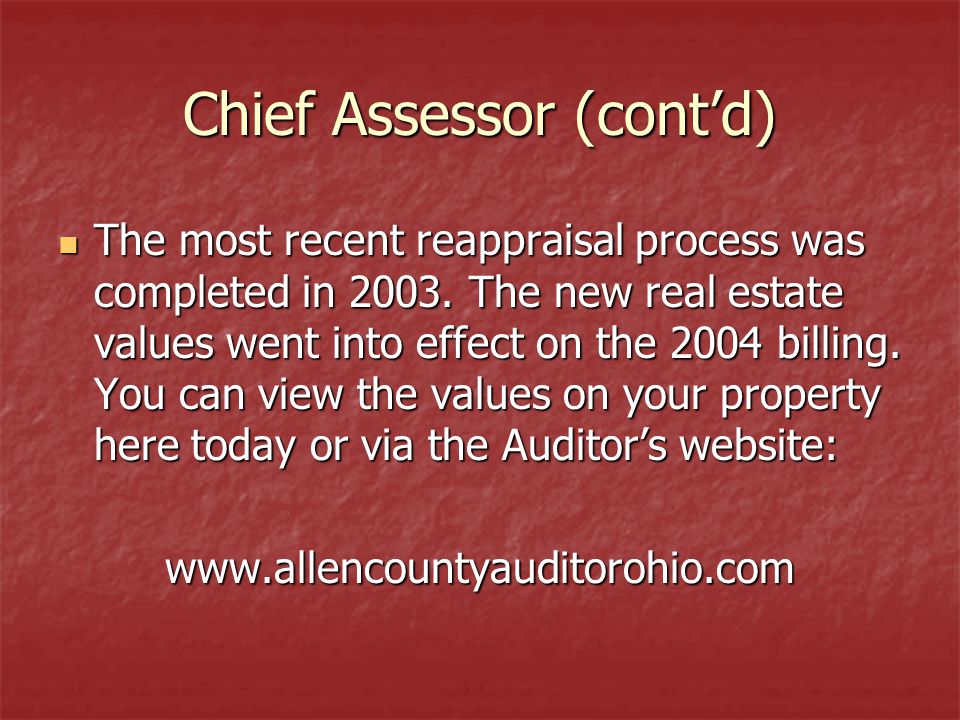 Chief Assessor (cont’d)

The most recent reappraisal process was completed in 2003. The new real estate values went into effect on the 2004 billing. You can view the values on your property here today or via the Auditor’s website:

www.allencountyauditorohio.com